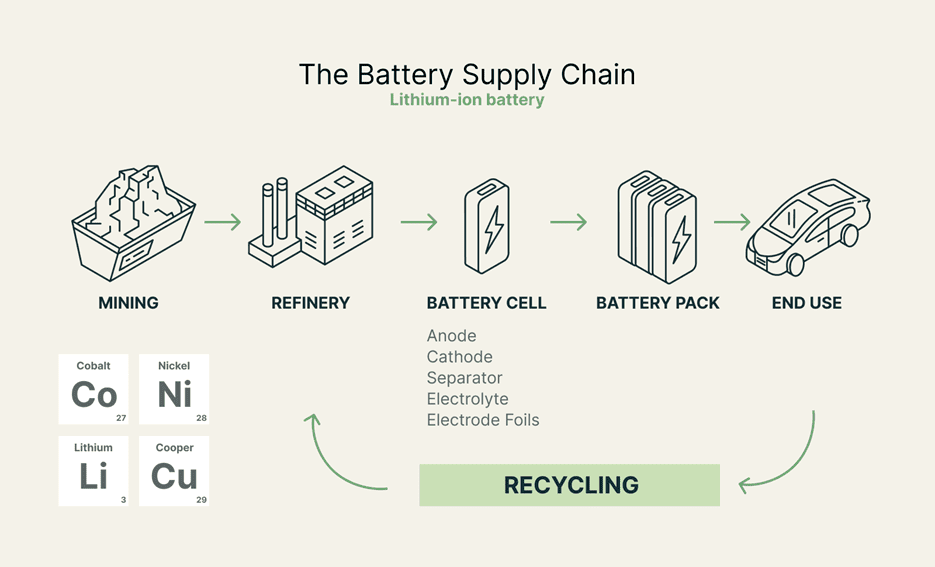 The Battery Supply Chain
Lithium-ion battery

MINING
REFINERY
BATTERY CELL
BATTERY PACK
END USE

Anode
Cathode
Separator
Electrolyte
Electrode Foils

Cobalt
Co
27

Nickel
Ni
28

Lithium
Li
3

Cooper
Cu
29

RECYCLING